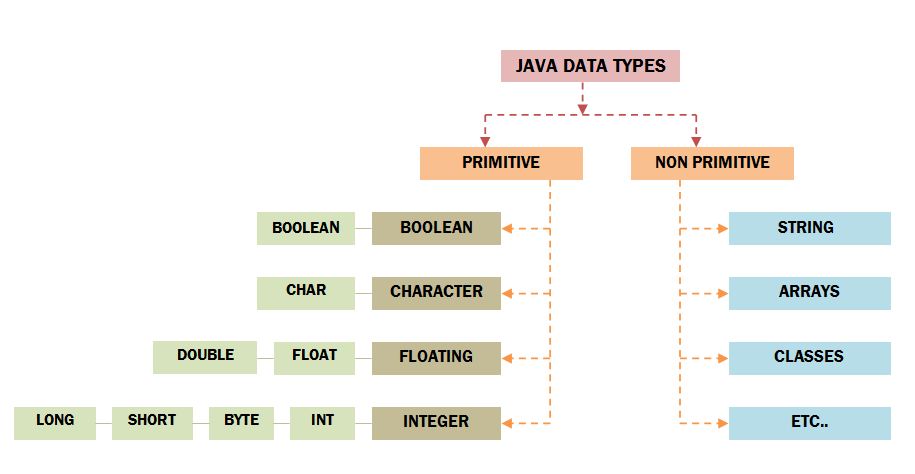 JAVA DATA TYPES

PRIMITIVE

NON PRIMITIVE

BOOLEAN BOOLEAN

CHAR CHARACTER

DOUBLE FLOAT FLOATING

LONG SHORT BYTE INT INTEGER

STRING

ARRAYS

CLASSES

ETC..